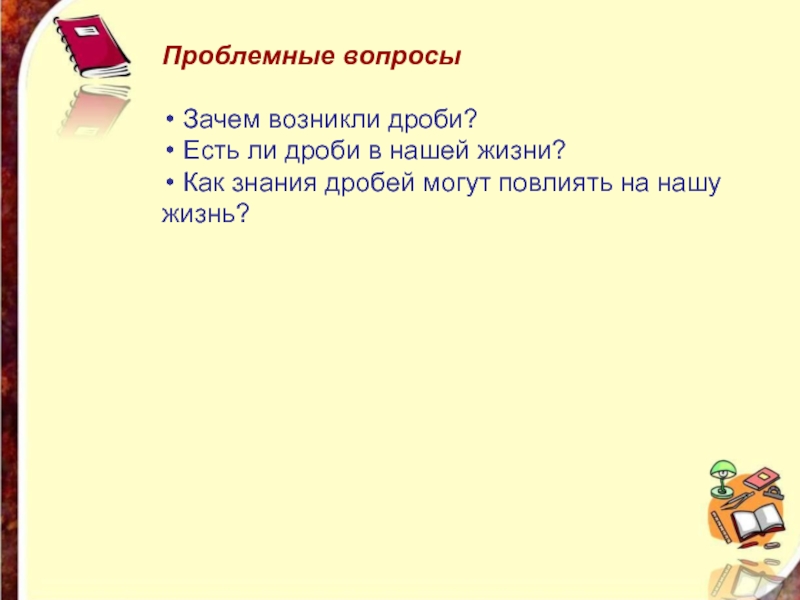 Проблемные вопросы

• Зачем возникли дроби?
• Есть ли дроби в нашей жизни?
• Как знания дробей могут повлиять на нашу жизнь?